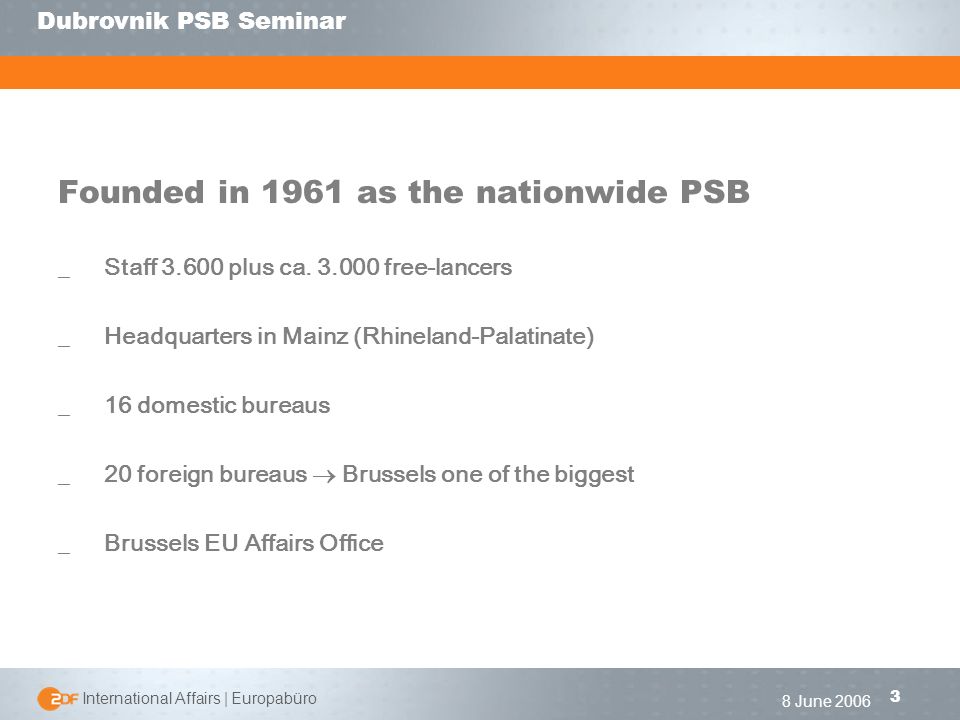 Dubrovnik PSB Seminar

Founded in 1961 as the nationwide PSB

_ Staff 3.600 plus ca. 3.000 free-lancers

_ Headquarters in Mainz (Rhineland-Palatinate)

_ 16 domestic bureaus

_ 20 foreign bureaus $\rightarrow$ Brussels one of the biggest

_ Brussels EU Affairs Office

ZDF International Affairs | Europabüro

8 June 2006

3